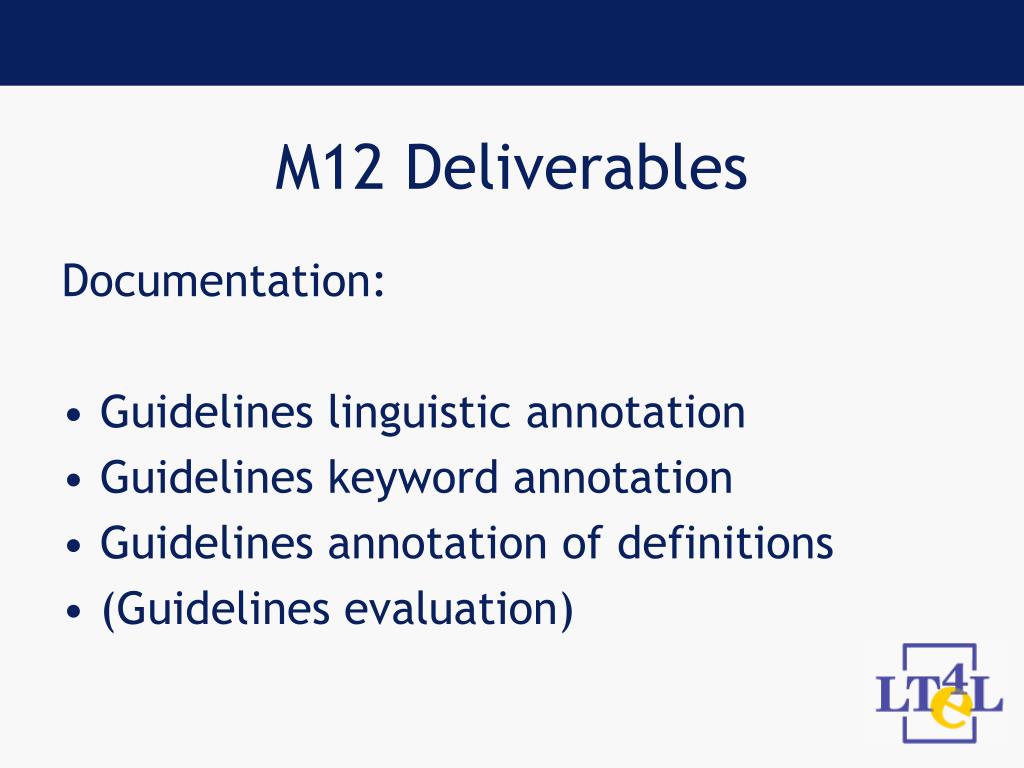 M12 Deliverables

Documentation:

• Guidelines linguistic annotation
• Guidelines keyword annotation
• Guidelines annotation of definitions
• (Guidelines evaluation)

LT4eL